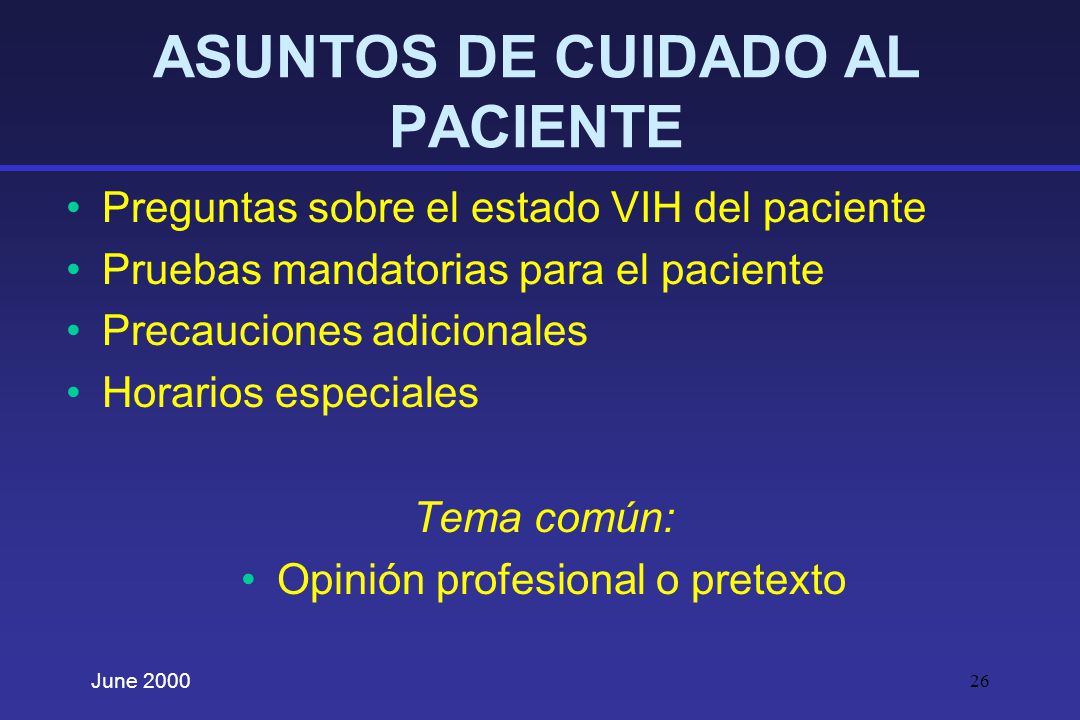 ASUNTOS DE CUIDADO AL PACIENTE

• Preguntas sobre el estado VIH del paciente
• Pruebas mandatorias para el paciente
• Precauciones adicionales
• Horarios especiales

Tema común:
• Opinión profesional o pretexto

June 2000

26